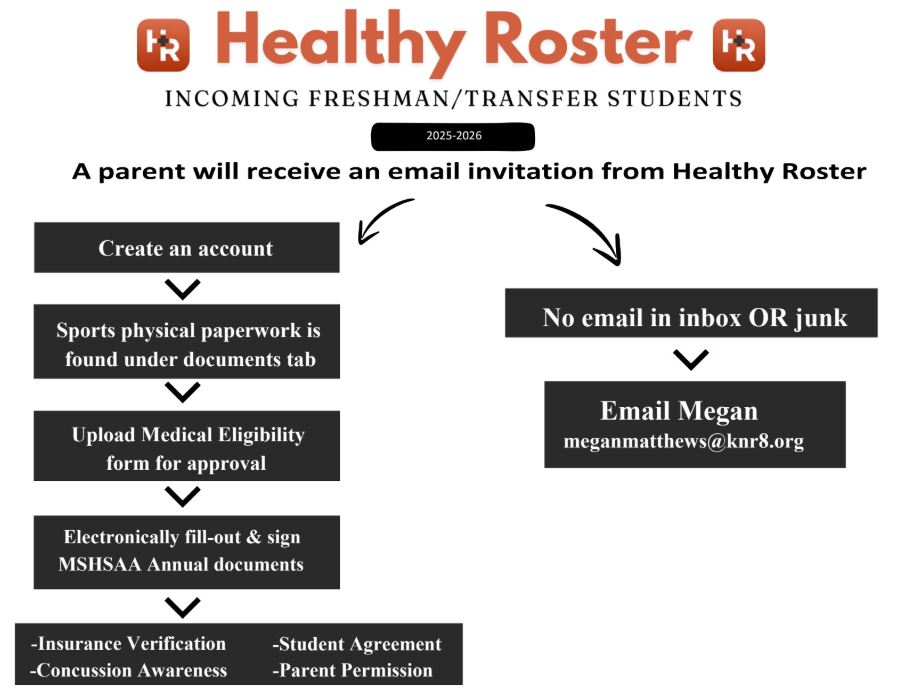 HR Healthy Roster HR

INCOMING FRESHMAN/TRANSFER STUDENTS

2025-2026

A parent will receive an email invitation from Healthy Roster

Create an account

Sports physical paperwork is found under documents tab

Upload Medical Eligibility form for approval

Electronically fill-out & sign MSHSAA Annual documents

-Insurance Verification
-Concussion Awareness

-Student Agreement
-Parent Permission

No email in inbox OR junk

Email Megan
meganmatthews@knr8.org